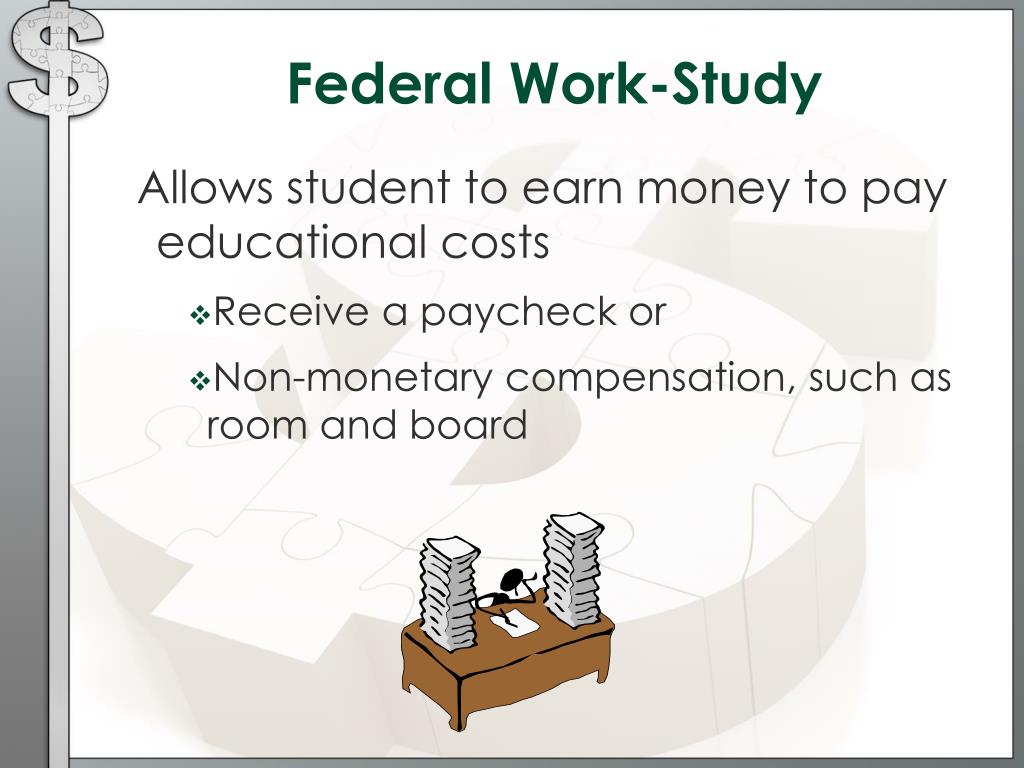 Federal Work-Study

Allows student to earn money to pay educational costs

❖Receive a paycheck or

❖Non-monetary compensation, such as room and board